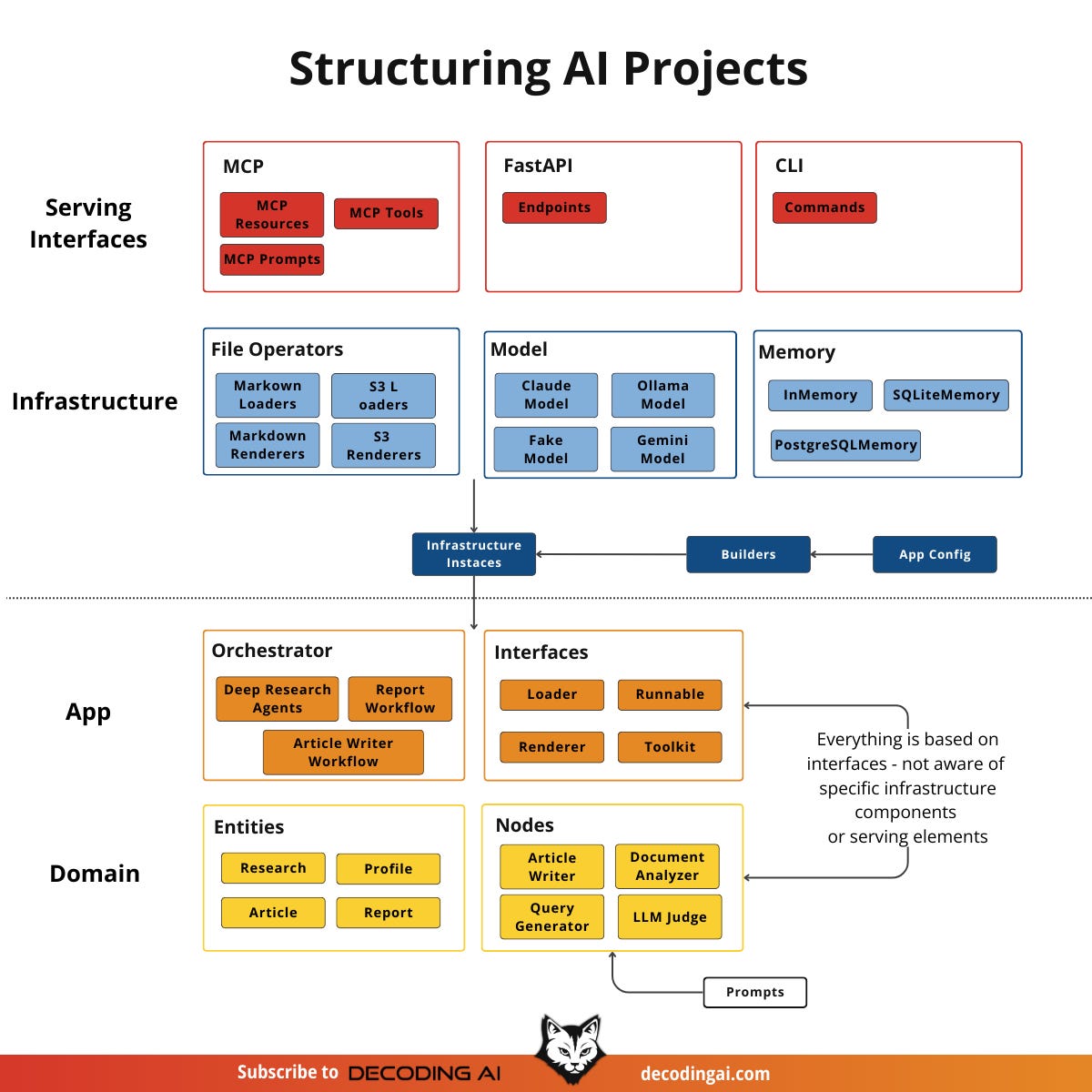 Structuring AI Projects

Serving Interfaces

MCP

MCP Resources

MCP Tools

MCP Prompts

FastAPI

Endpoints

CLI

Commands

Infrastructure

File Operators

Markown Loaders

S3 L oaders

Markdown Renderers

S3 Renderers

Model

Claude Model

Ollama Model

Fake Model

Gemini Model

Memory

InMemory

SQLiteMemory

PostgreSQLMemory

Infrastructure Instaces

Builders

App Config

App

Orchestrator

Deep Research Agents

Report Workflow

Article Writer Workflow

Interfaces

Loader

Runnable

Renderer

Toolkit

Everything is based on interfaces - not aware of specific infrastructure components or serving elements

Domain

Entities

Research

Profile

Article

Report

Nodes

Article Writer

Document Analyzer

Query Generator

LLM Judge

Prompts

Subscribe to DECODING AI

decodingai.com